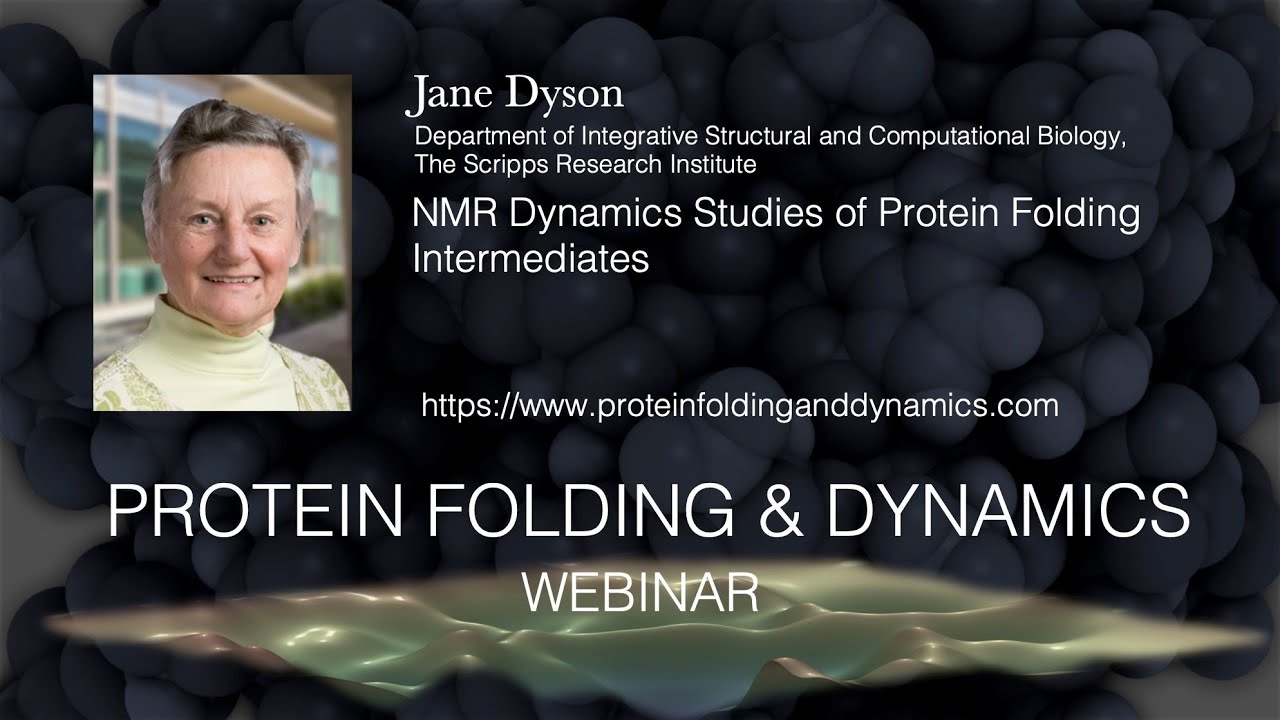 Jane Dyson

Department of Integrative Structural and Computational Biology, The Scripps Research Institute

NMR Dynamics Studies of Protein Folding Intermediates

https://www.proteinfoldinganddynamics.com

PROTEIN FOLDING & DYNAMICS
WEBINAR